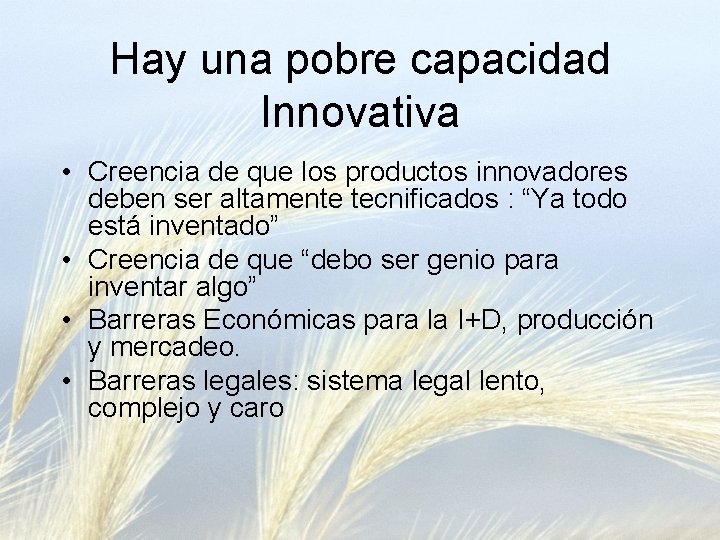 Hay una pobre capacidad Innovativa

• Creencia de que los productos innovadores deben ser altamente tecnificados : “Ya todo está inventado”
• Creencia de que “debo ser genio para inventar algo”
• Barreras Económicas para la I+D, producción y mercadeo.
• Barreras legales: sistema legal lento, complejo y caro